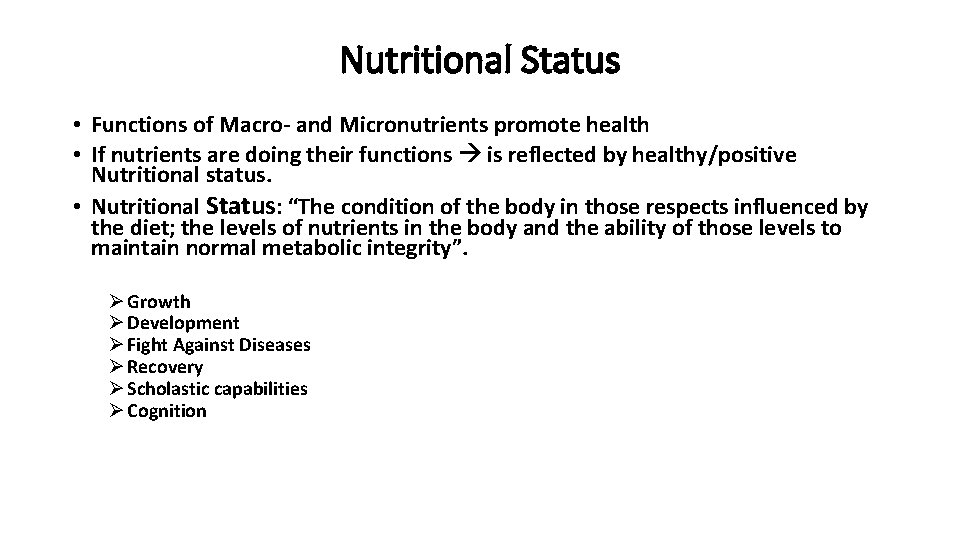 Nutritional Status

• Functions of Macro- and Micronutrients promote health
• If nutrients are doing their functions → is reflected by healthy/positive Nutritional status.
• Nutritional Status: “The condition of the body in those respects influenced by the diet; the levels of nutrients in the body and the ability of those levels to maintain normal metabolic integrity”.

➢ Growth
➢ Development
➢ Fight Against Diseases
➢ Recovery
➢ Scholastic capabilities
➢ Cognition